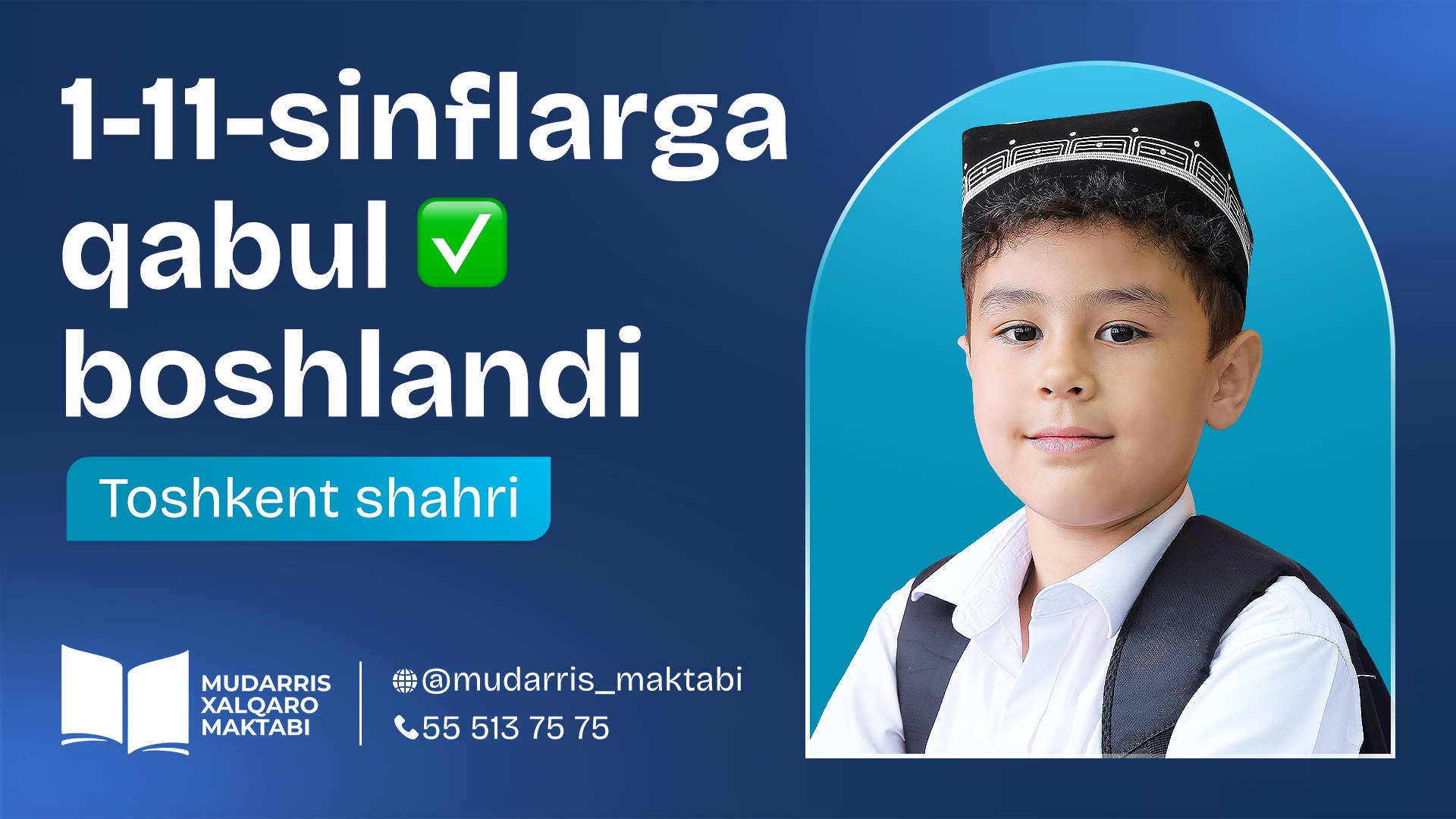 1-11-sinflarga qabul ✅ boshlandi

Toshkent shahri

MUDARRIS XALQARO MAKTABI

@mudarris_maktabi
55 513 75 75